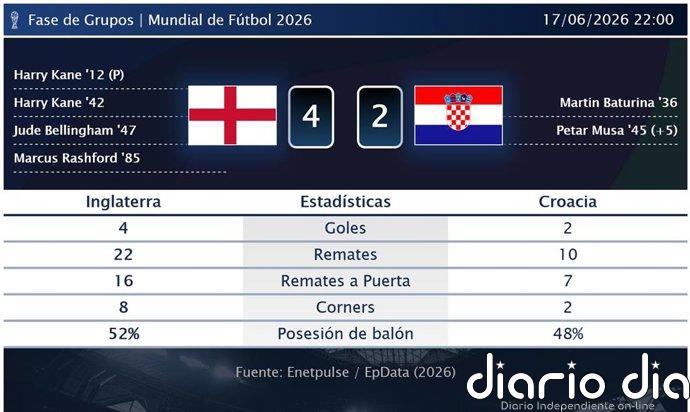 Fase de Grupos | Mundial de Fútbol 2026 17/06/2026 22:00

Harry Kane '12 (P)
Harry Kane '42
Jude Bellingham '47
Marcus Rashford '85

4 2

Martin Baturina '36
Petar Musa '45 (+5)

| Inglaterra | Estadísticas | Croacia |
|---|---|---|
| 4 | Goles | 2 |
| 22 | Remates | 10 |
| 16 | Remates a Puerta | 7 |
| 8 | Corners | 2 |
| 52% | Posesión de balón | 48% |

Fuente: Enetpulse / EpData (2026)

diario dia
Diario Independiente on-line